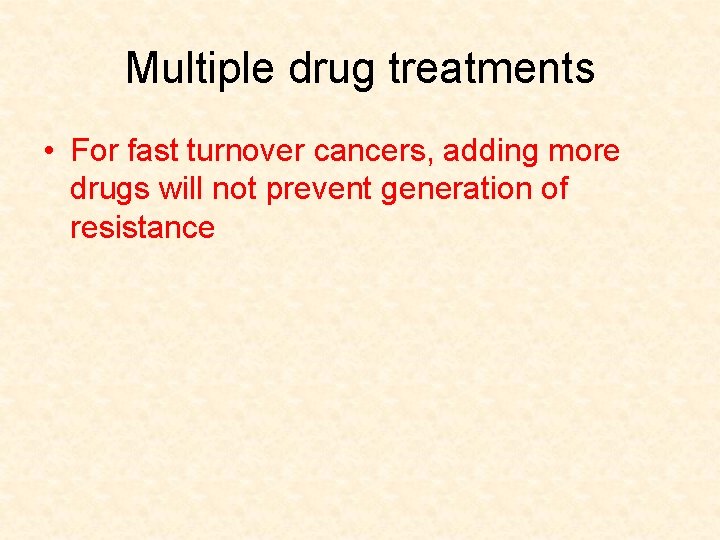 Multiple drug treatments

• For fast turnover cancers, adding more drugs will not prevent generation of resistance